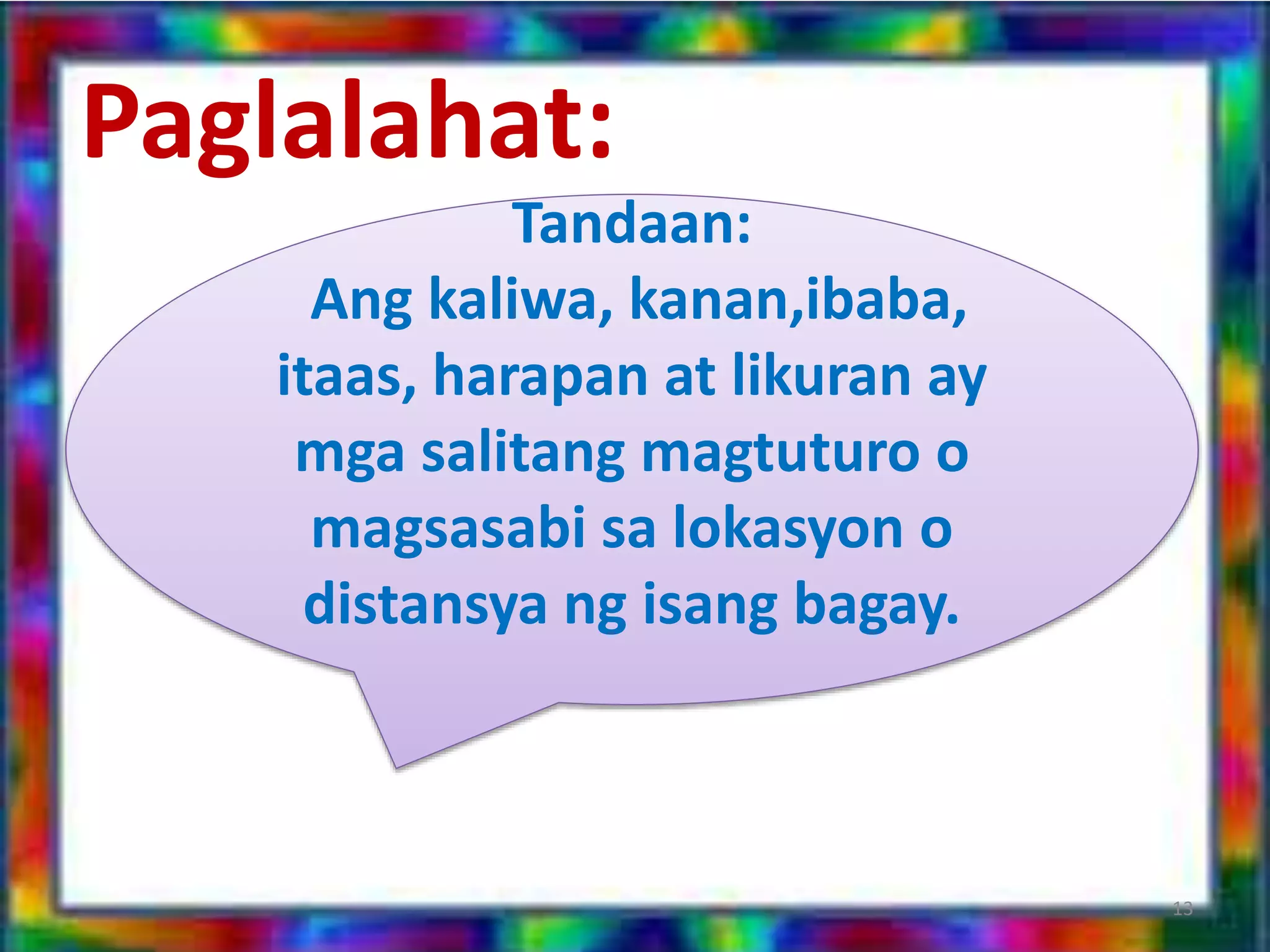 Paglalahat:

Tandaan:
Ang kaliwa, kanan,ibaba, itaas, harapan at likuran ay mga salitang magtuturo o magsasabi sa lokasyon o distansya ng isang bagay.

13